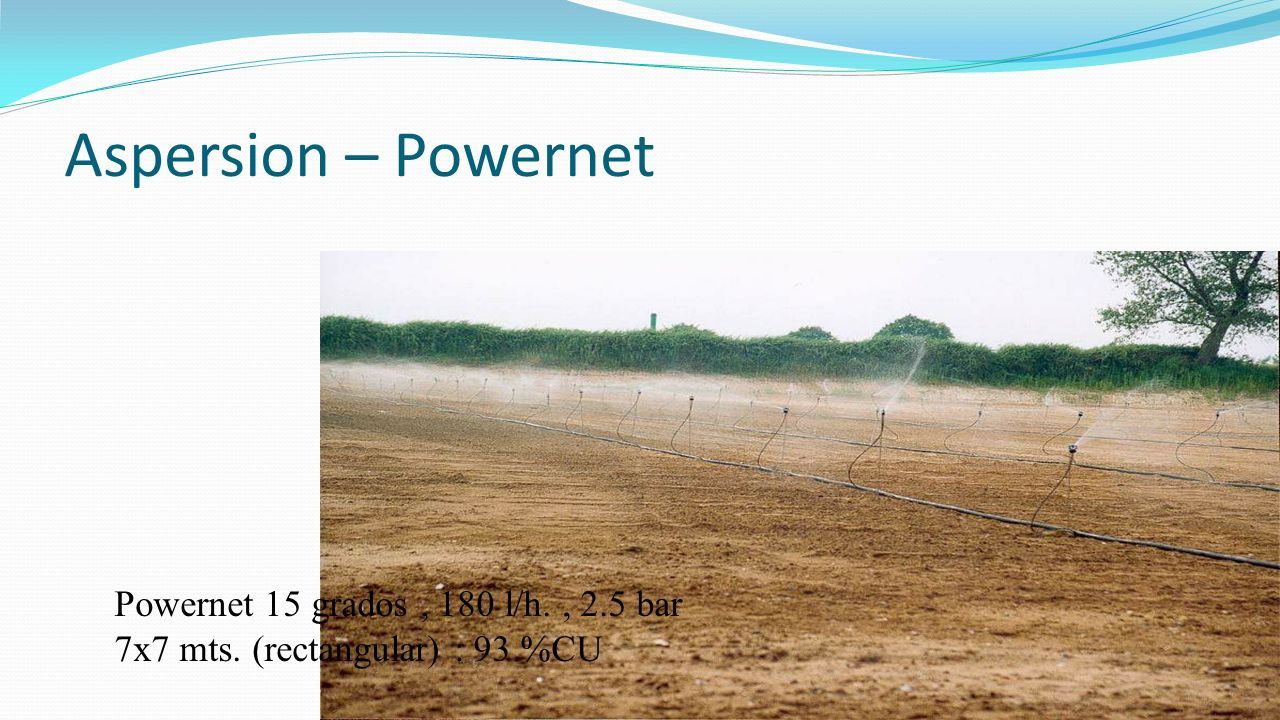 Aspersion – Powernet

Powernet 15 grados , 180 l/h. , 2.5 bar
7x7 mts. (rectangular) : 93 %CU